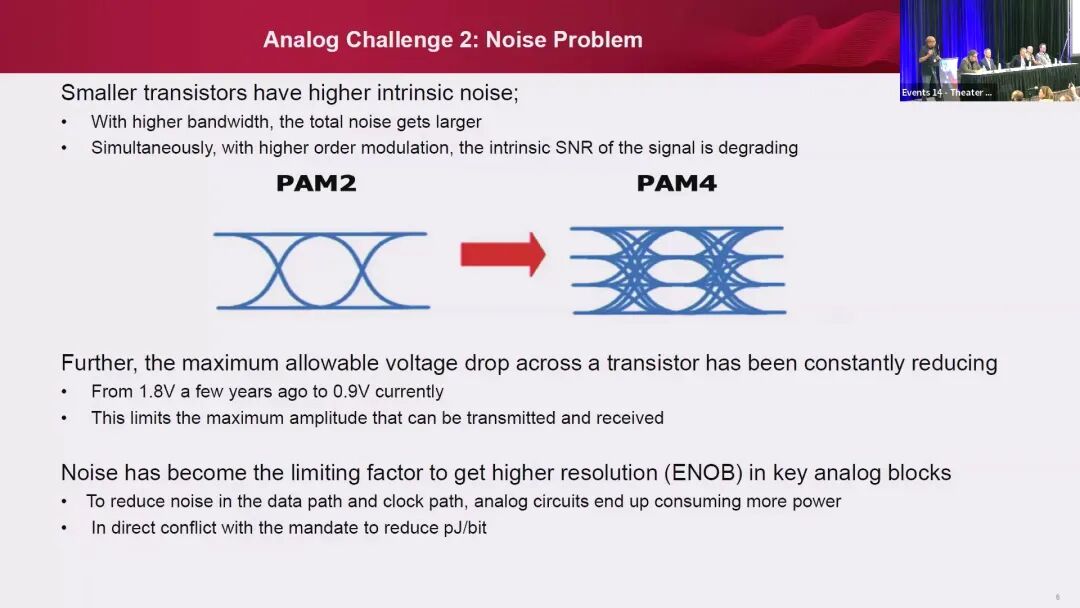 Analog Challenge 2: Noise Problem

Events 14 - Theater ...

Smaller transistors have higher intrinsic noise;
• With higher bandwidth, the total noise gets larger
• Simultaneously, with higher order modulation, the intrinsic SNR of the signal is degrading

PAM2

PAM4

Further, the maximum allowable voltage drop across a transistor has been constantly reducing
• From 1.8V a few years ago to 0.9V currently
• This limits the maximum amplitude that can be transmitted and received

Noise has become the limiting factor to get higher resolution (ENOB) in key analog blocks
• To reduce noise in the data path and clock path, analog circuits end up consuming more power
• In direct conflict with the mandate to reduce pJ/bit

6